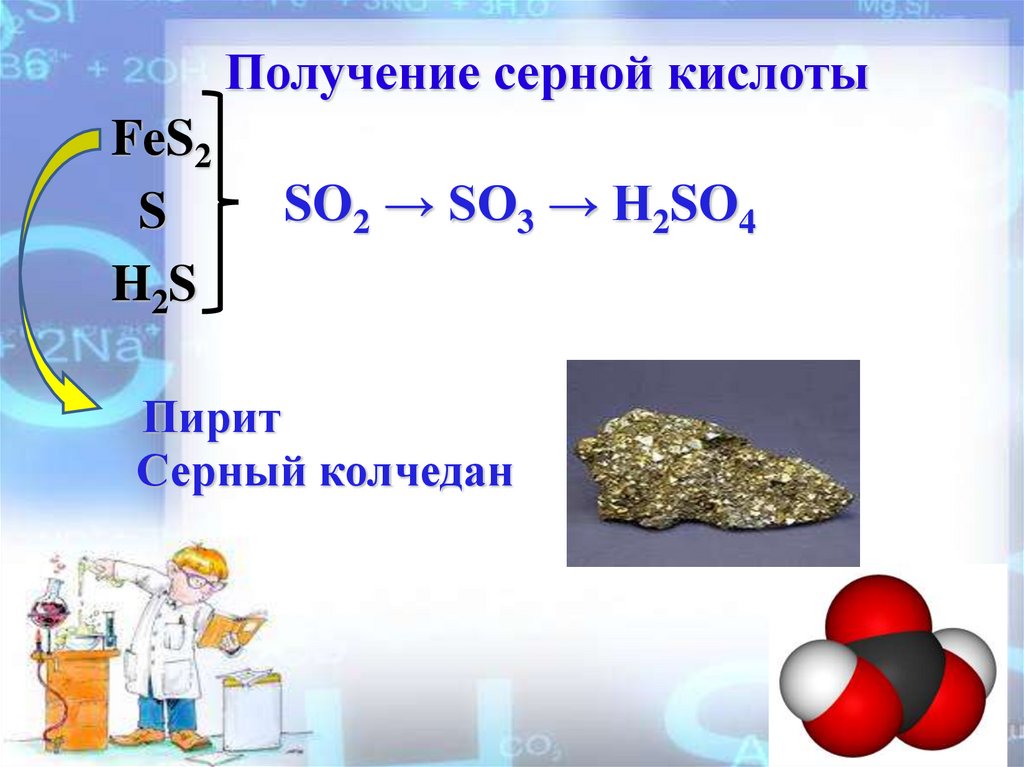 Получение серной кислоты

$FeS_2$
$S$
$H_2S$

$SO_2 \rightarrow SO_3 \rightarrow H_2SO_4$

Пирит
Серный колчедан